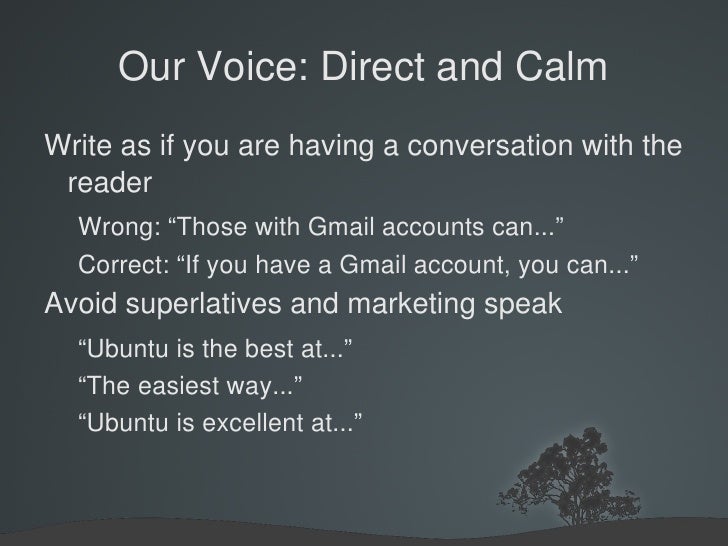 Our Voice: Direct and Calm

Write as if you are having a conversation with the reader

Wrong: “Those with Gmail accounts can...”

Correct: “If you have a Gmail account, you can...”

Avoid superlatives and marketing speak

“Ubuntu is the best at...”

“The easiest way...”

“Ubuntu is excellent at...”